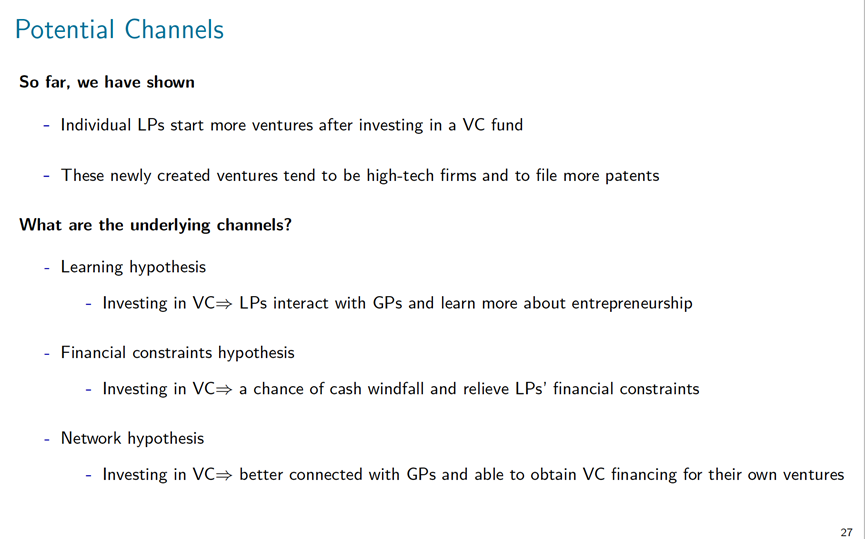 Potential Channels

So far, we have shown

- Individual LPs start more ventures after investing in a VC fund

- These newly created ventures tend to be high-tech firms and to file more patents

What are the underlying channels?

- Learning hypothesis

- Investing in VC$\Rightarrow$ LPs interact with GPs and learn more about entrepreneurship

- Financial constraints hypothesis

- Investing in VC$\Rightarrow$ a chance of cash windfall and relieve LPs' financial constraints

- Network hypothesis

- Investing in VC$\Rightarrow$ better connected with GPs and able to obtain VC financing for their own ventures

27